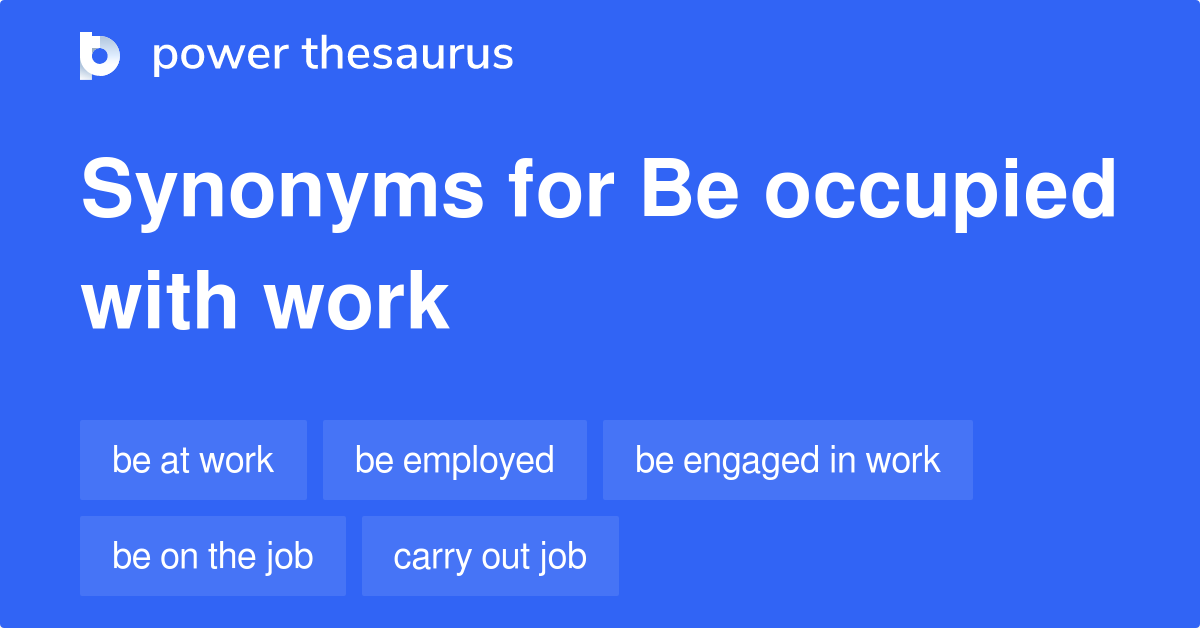 power thesaurus

Synonyms for Be occupied with work

be at work

be employed

be engaged in work

be on the job

carry out job